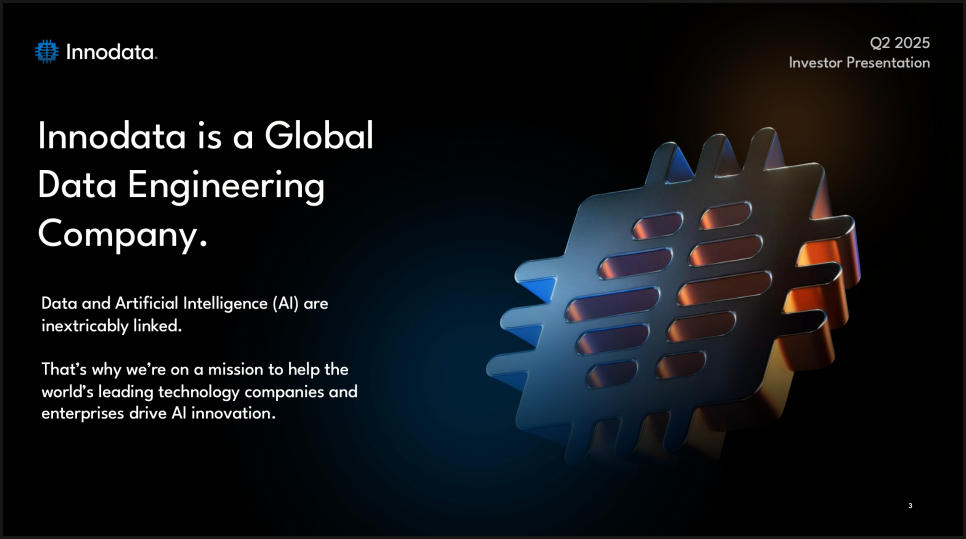 Innodata.

Q2 2025
Investor Presentation

Innodata is a Global Data Engineering Company.

Data and Artificial Intelligence (AI) are inextricably linked.

That's why we're on a mission to help the world's leading technology companies and enterprises drive AI innovation.

3